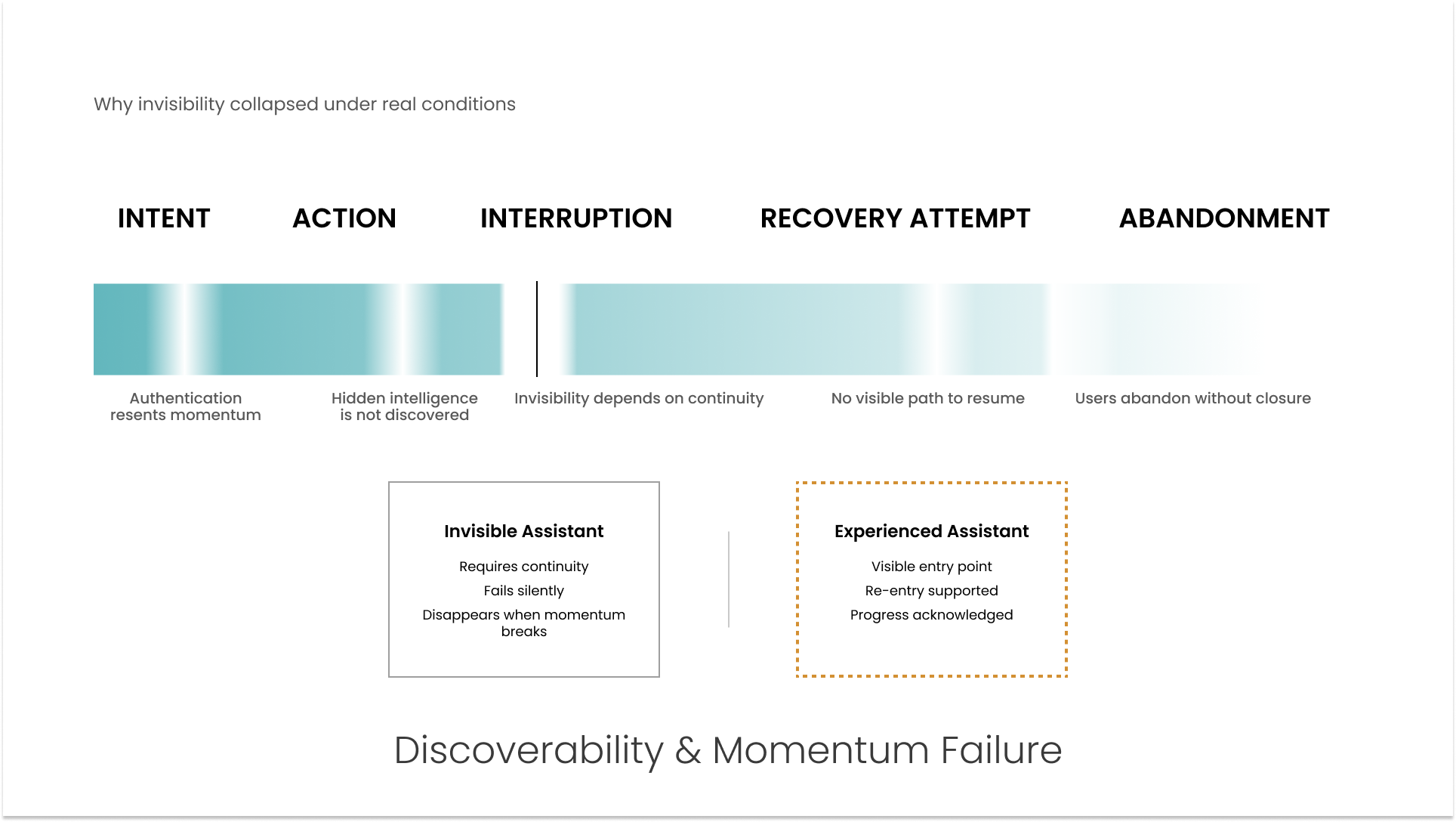 Why invisibility collapsed under real conditions

INTENT

ACTION

INTERRUPTION

RECOVERY ATTEMPT

ABANDONMENT

Authentication resents momentum

Hidden intelligence is not discovered

Invisibility depends on continuity

No visible path to resume

Users abandon without closure

Invisible Assistant

Requires continuity

Fails silently

Disappears when momentum breaks

Experienced Assistant

Visible entry point

Re-entry supported

Progress acknowledged

Discoverability & Momentum Failure